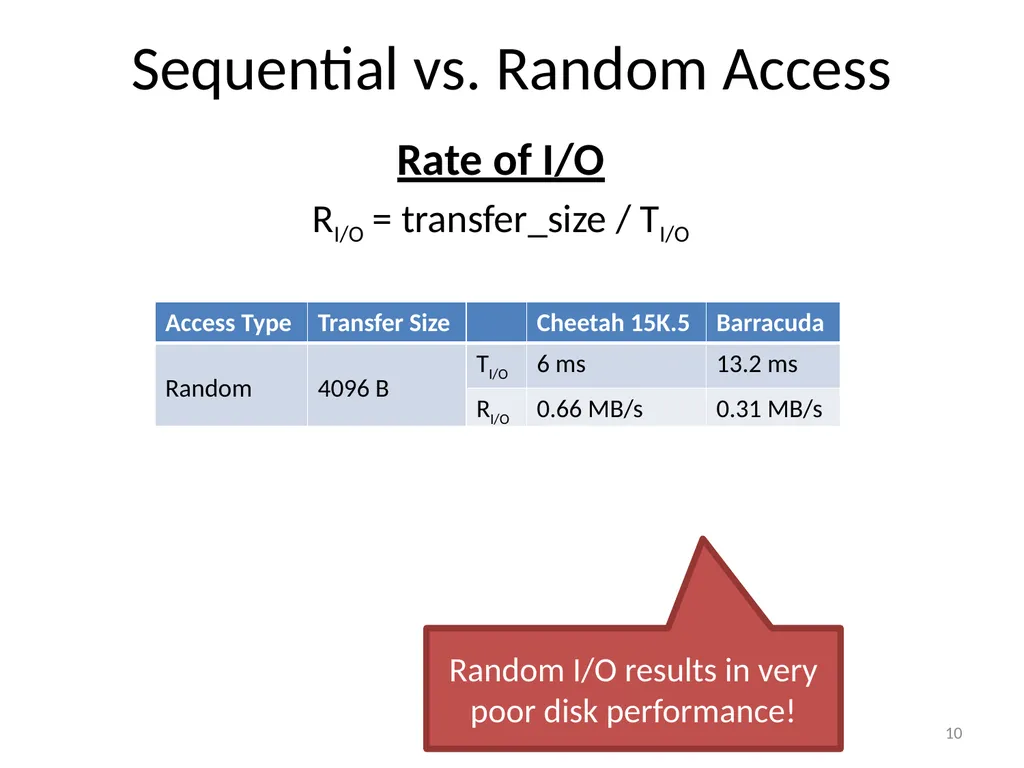 Sequential vs. Random Access

Rate of I/O

$R_{I/O}$ = transfer_size / $T_{I/O}$

| Access Type | Transfer Size | | Cheetah 15K.5 | Barracuda |
|---|---|---|---|---|
| Random | 4096 B | $T_{I/O}$ | 6 ms | 13.2 ms |
| | | $R_{I/O}$ | 0.66 MB/s | 0.31 MB/s |

Random I/O results in very poor disk performance!

10